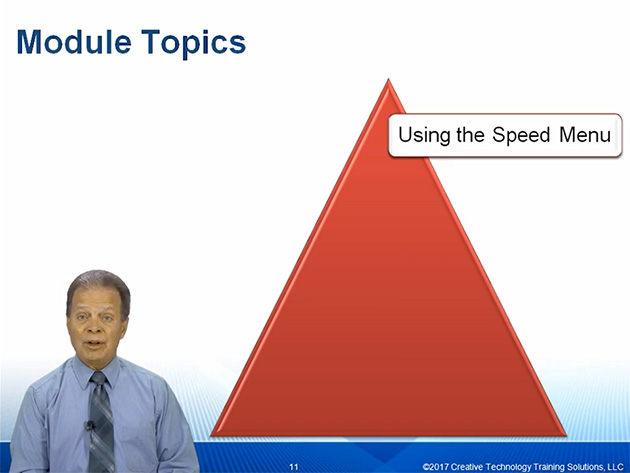 Module Topics

Using the Speed Menu

11

©2017 Creative Technology Training Solutions, LLC